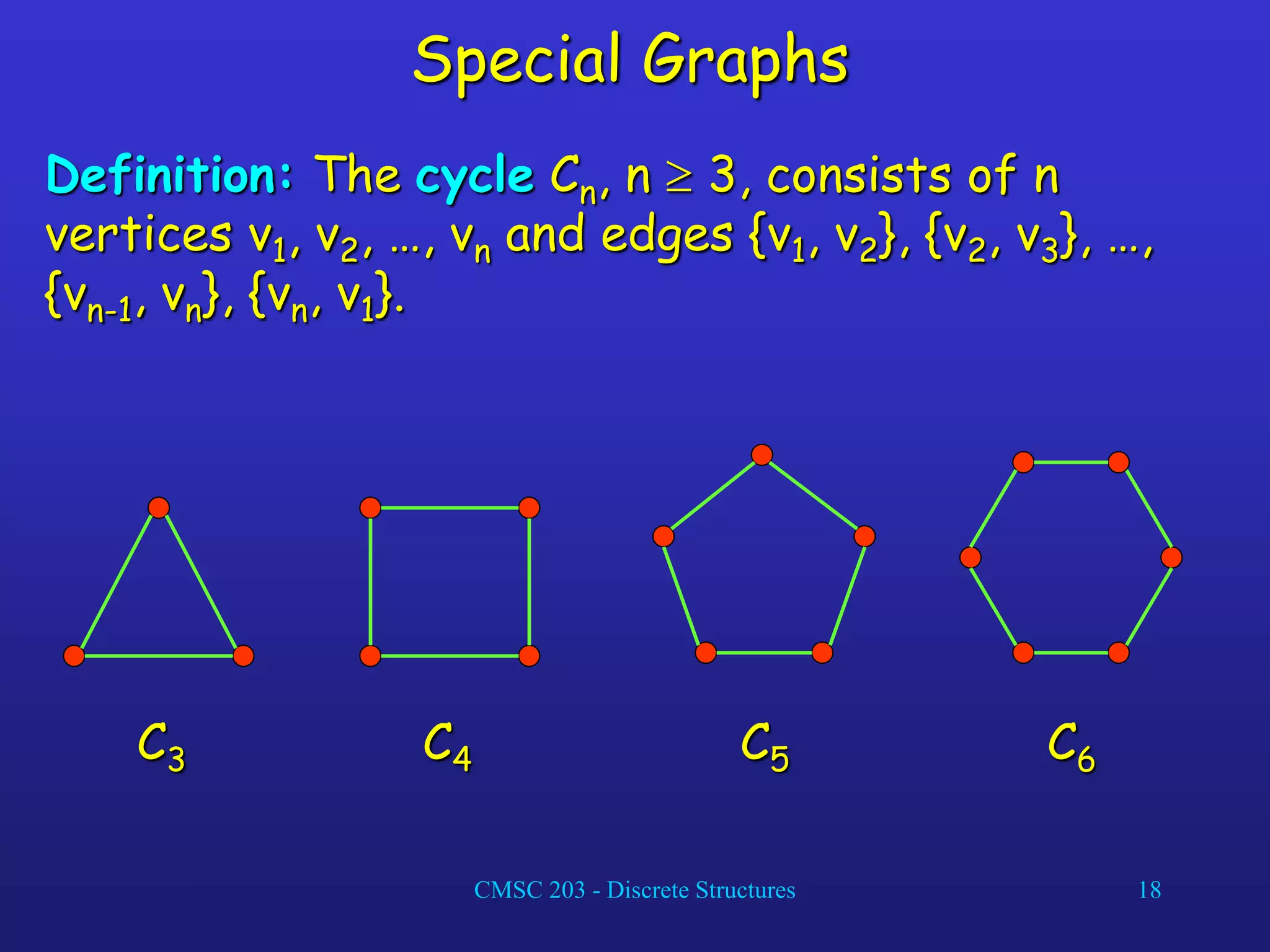 Special Graphs

Definition: The cycle $C_n$, $n \geq 3$, consists of n vertices $v_1, v_2, \ldots, v_n$ and edges $\{v_1, v_2\}, \{v_2, v_3\}, \ldots, \{v_{n-1}, v_n\}, \{v_n, v_1\}$.

$C_3$ $C_4$ $C_5$ $C_6$

CMSC 203 - Discrete Structures 18